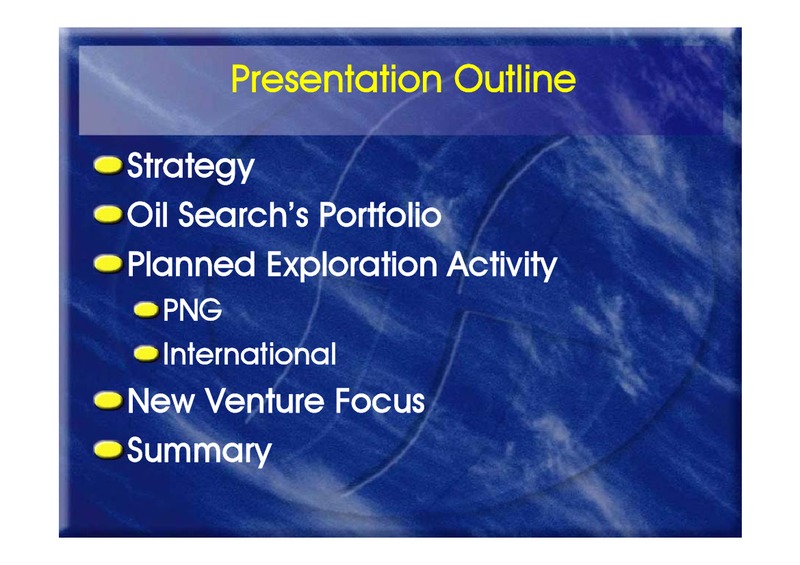 Presentation Outline

Strategy

Oil Search's Portfolio

Planned Exploration Activity

PNG

International

New Venture Focus

Summary